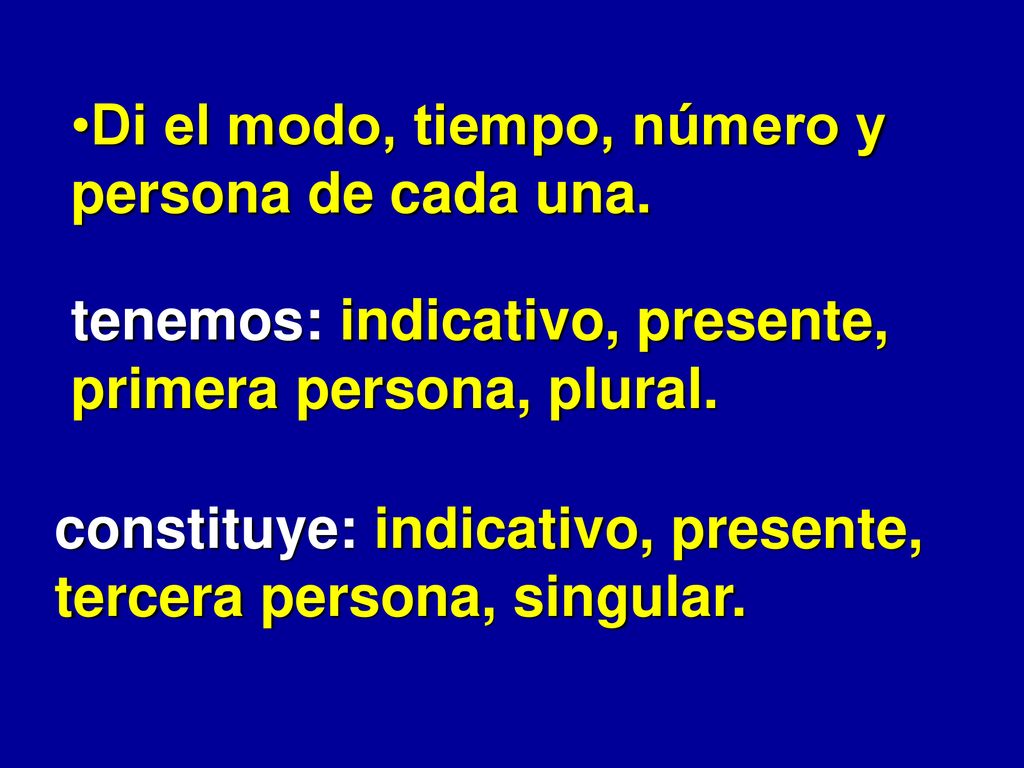 •Di el modo, tiempo, número y persona de cada una.

tenemos: indicativo, presente, primera persona, plural.

constituye: indicativo, presente, tercera persona, singular.